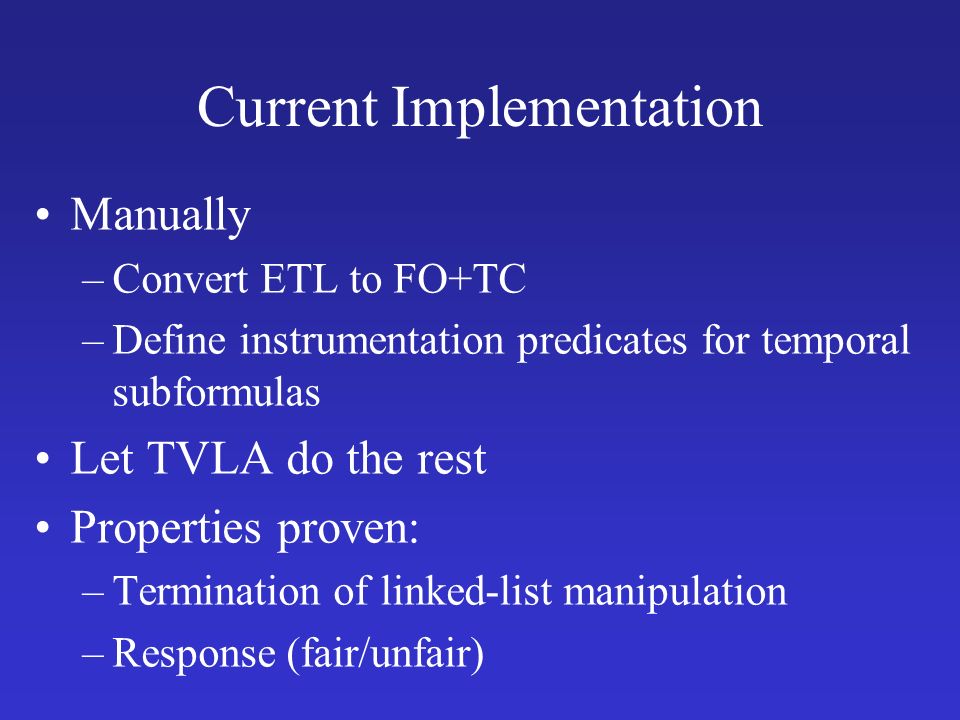 Current Implementation

• Manually
– Convert ETL to FO+TC
– Define instrumentation predicates for temporal subformulas
• Let TVLA do the rest
• Properties proven:
– Termination of linked-list manipulation
– Response (fair/unfair)